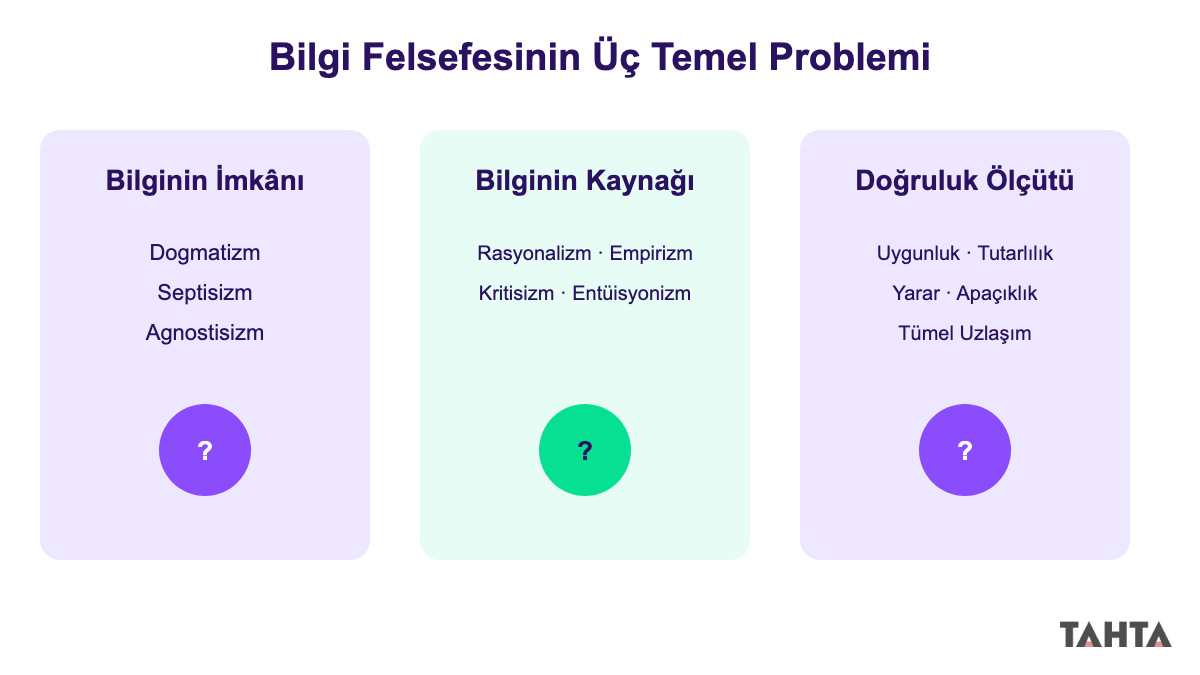 Bilgi Felsefesinin Üç Temel Problemi

Bilginin İmkânı

Dogmatizm
Septisizm
Agnostisizm

?

Bilginin Kaynağı

Rasyonalizm · Empirizm
Kritisizm · Entüisyonizm

?

Doğruluk Ölçütü

Uygunluk · Tutarlılık
Yarar · Apaçıklık
Tümel Uzlaşım

?

TAHTA